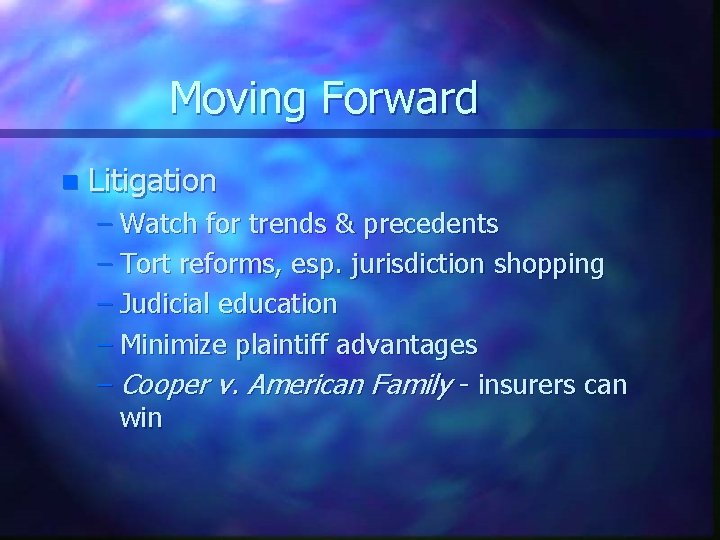 Moving Forward

Litigation
– Watch for trends & precedents
– Tort reforms, esp. jurisdiction shopping
– Judicial education
– Minimize plaintiff advantages
– Cooper v. American Family - insurers can win